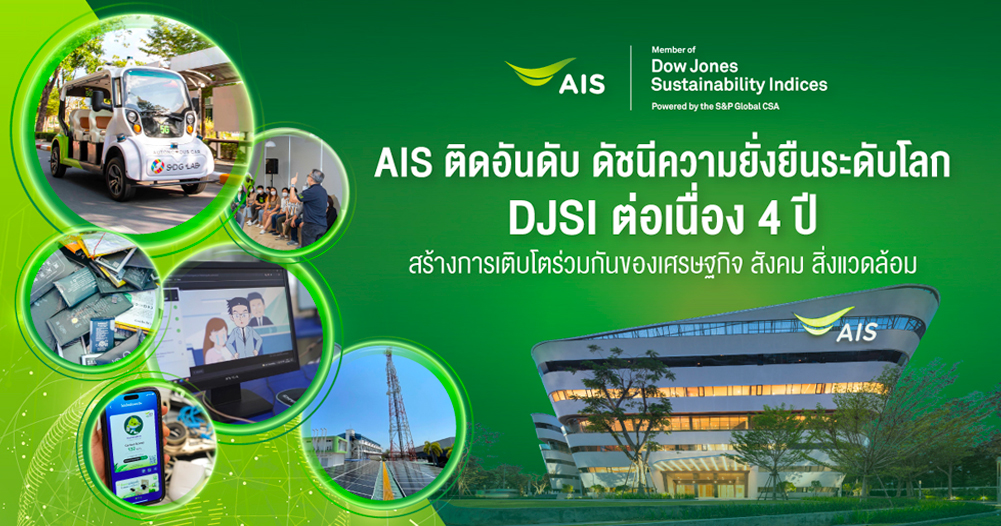 AIS

Member of
Dow Jones
Sustainability Indices
Powered by the S&P Global CSA

AIS ติดอันดับ ดัชนีความยั่งยืนระดับโลก
DJSI ต่อเนื่อง 4 ปี
สร้างการเติบโตร่วมกันของเศรษฐกิจ สังคม สิ่งแวดล้อม

SDG LAB

AIS